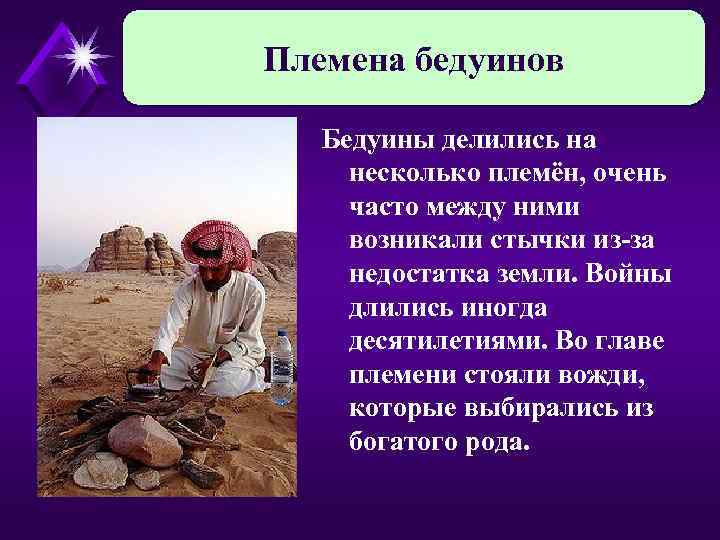 Племена бедуинов

Бедуины делились на несколько племён, очень часто между ними возникали стычки из-за недостатка земли. Войны длились иногда десятилетиями. Во главе племени стояли вожди, которые выбирались из богатого рода.